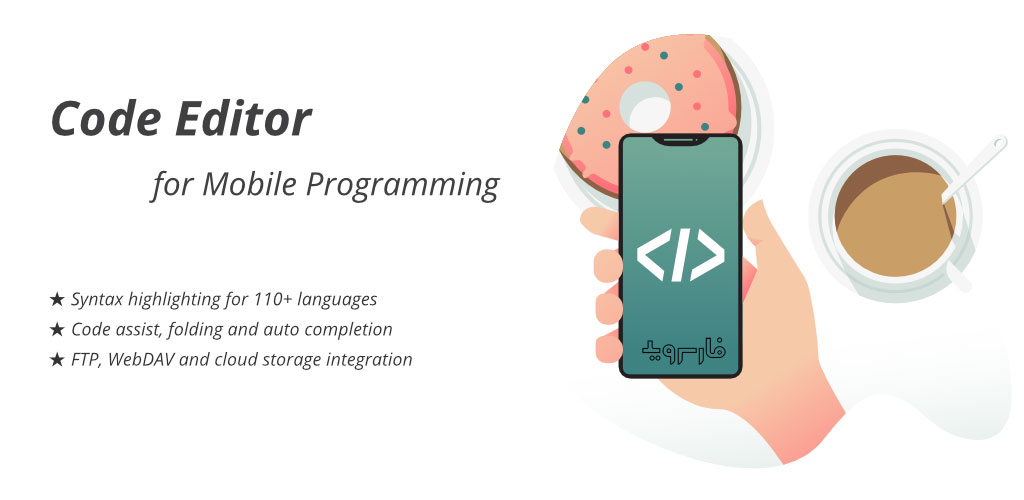 Code Editor

for Mobile Programming

★ Syntax highlighting for 110+ languages
★ Code assist, folding and auto completion
★ FTP, WebDAV and cloud storage integration

</>

فارسروید